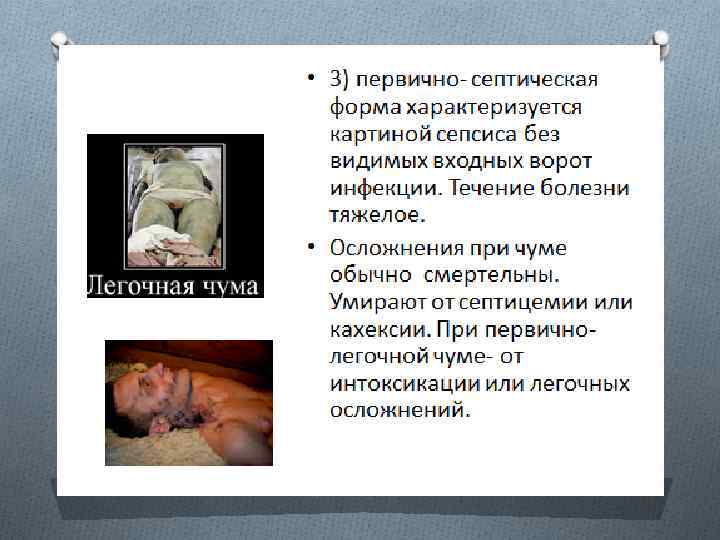 Легочная чума

• 3) первично- септическая форма характеризуется картиной сепсиса без видимых входных ворот инфекции. Течение болезни тяжелое.

• Осложнения при чуме обычно смертельны. Умирают от септицемии или кахексии. При первично-легочной чуме- от интоксикации или легочных осложнений.